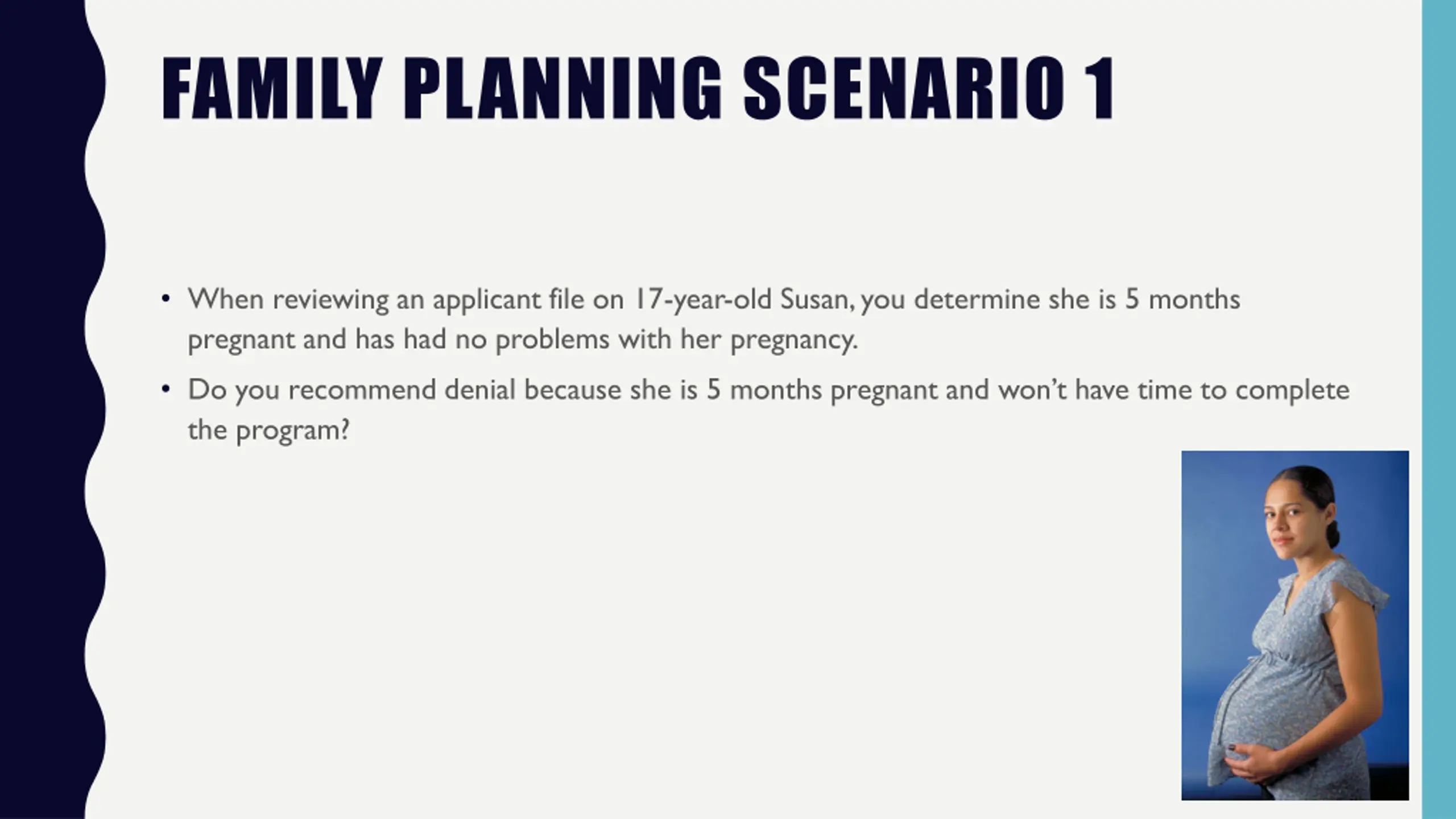 FAMILY PLANNING SCENARIO 1

• When reviewing an applicant file on 17-year-old Susan, you determine she is 5 months pregnant and has had no problems with her pregnancy.

• Do you recommend denial because she is 5 months pregnant and won't have time to complete the program?